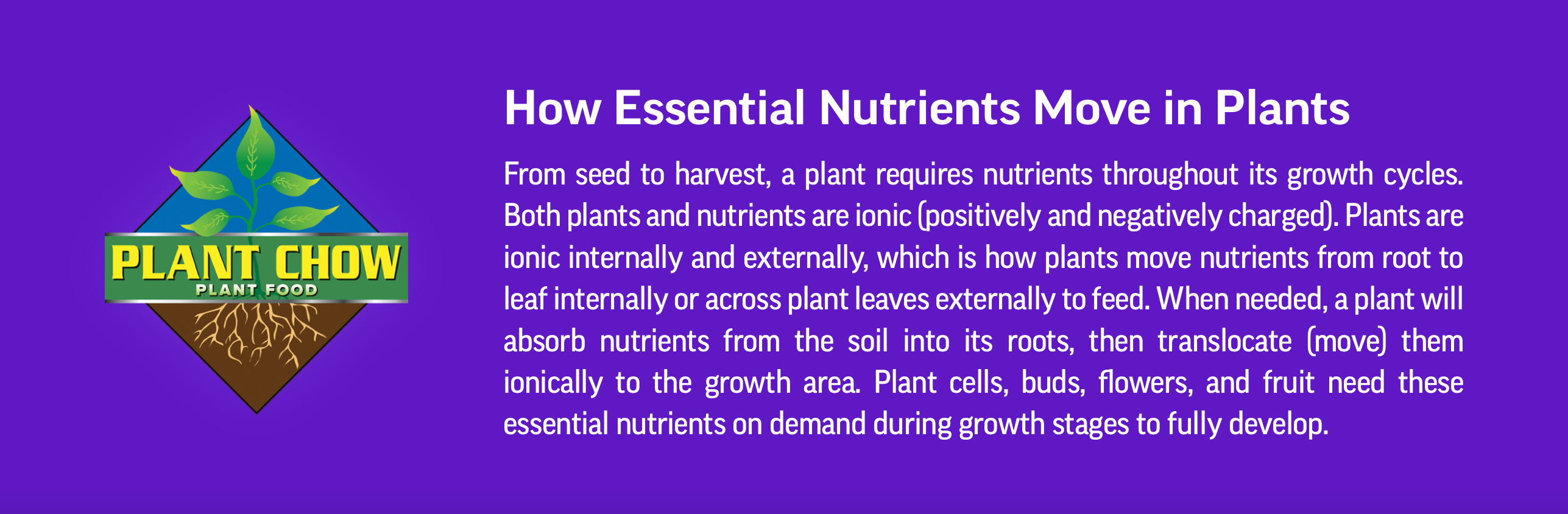 PLANT CHOW
PLANT FOOD

How Essential Nutrients Move in Plants

From seed to harvest, a plant requires nutrients throughout its growth cycles. Both plants and nutrients are ionic (positively and negatively charged). Plants are ionic internally and externally, which is how plants move nutrients from root to leaf internally or across plant leaves externally to feed. When needed, a plant will absorb nutrients from the soil into its roots, then translocate (move) them ionically to the growth area. Plant cells, buds, flowers, and fruit need these essential nutrients on demand during growth stages to fully develop.